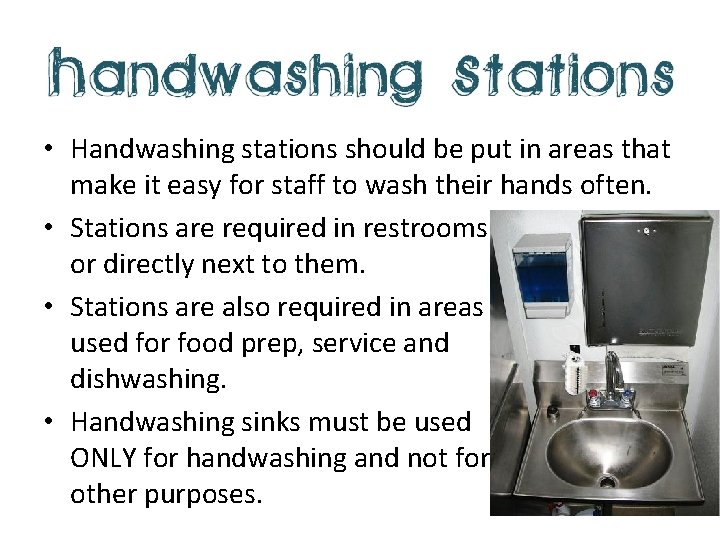 handwashing stations

• Handwashing stations should be put in areas that make it easy for staff to wash their hands often.

• Stations are required in restrooms or directly next to them.

• Stations are also required in areas used for food prep, service and dishwashing.

• Handwashing sinks must be used ONLY for handwashing and not for other purposes.